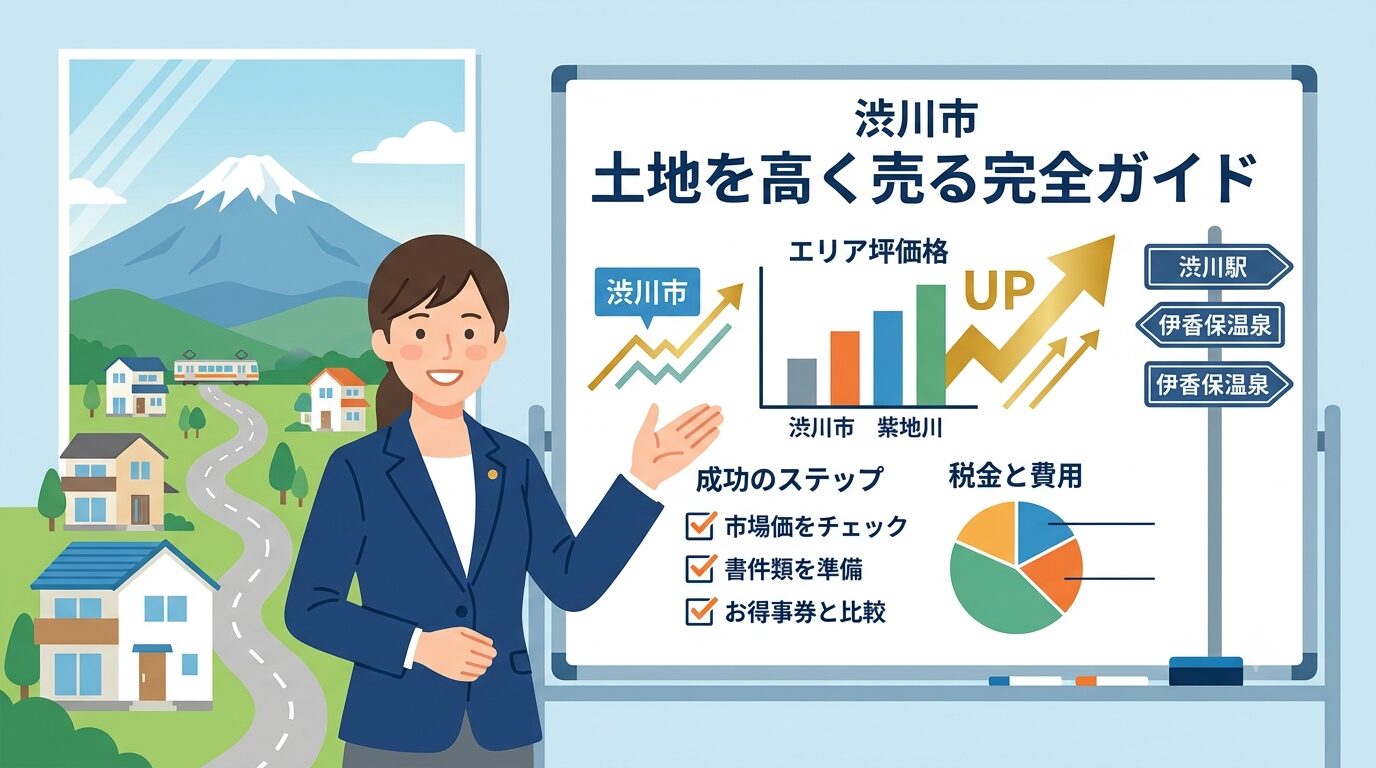 渋川市
土地を高く売る完全ガイド

渋川市

エリア坪価格

UP

渋川市　紫地川

渋川駅

伊香保温泉

伊香保温泉

成功のステップ

市場価をチェック

書件類を準備

お得事券と比較

税金と費用